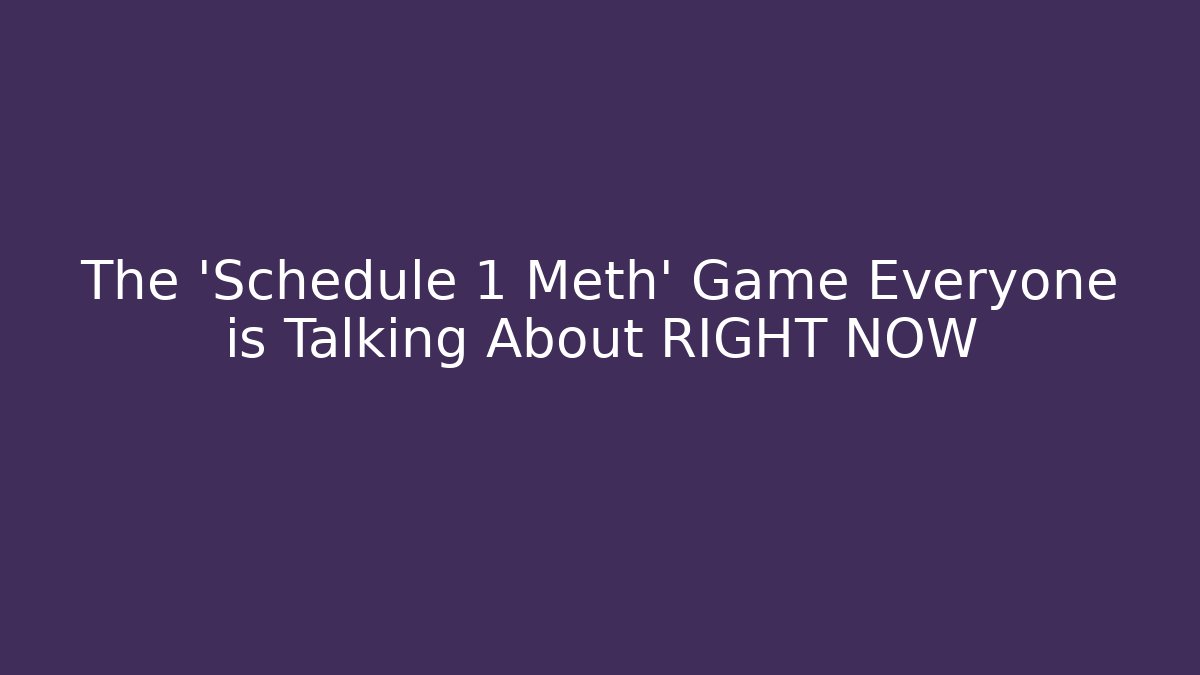 The 'Schedule 1 Meth' Game Everyone is Talking About RIGHT NOW